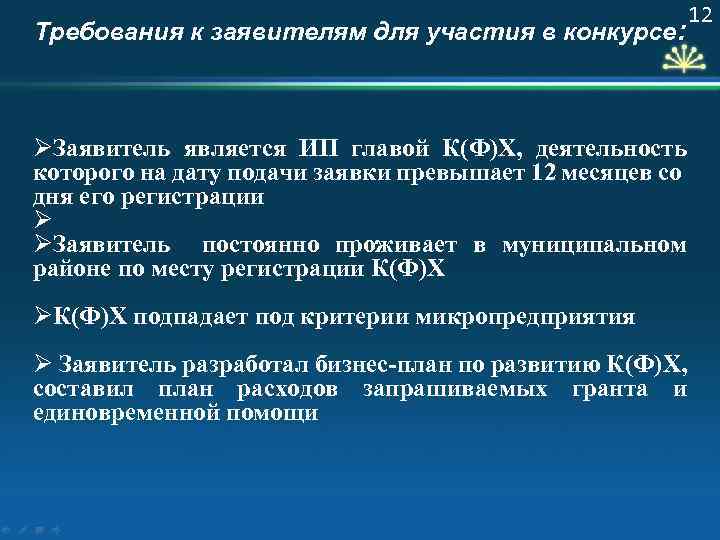 12

Требования к заявителям для участия в конкурсе:

➢Заявитель является ИП главой К(Ф)Х, деятельность которого на дату подачи заявки превышает 12 месяцев со дня его регистрации

➢

➢Заявитель постоянно проживает в муниципальном районе по месту регистрации К(Ф)Х

➢К(Ф)Х подпадает под критерии микропредприятия

➢ Заявитель разработал бизнес-план по развитию К(Ф)Х, составил план расходов запрашиваемых гранта и единовременной помощи